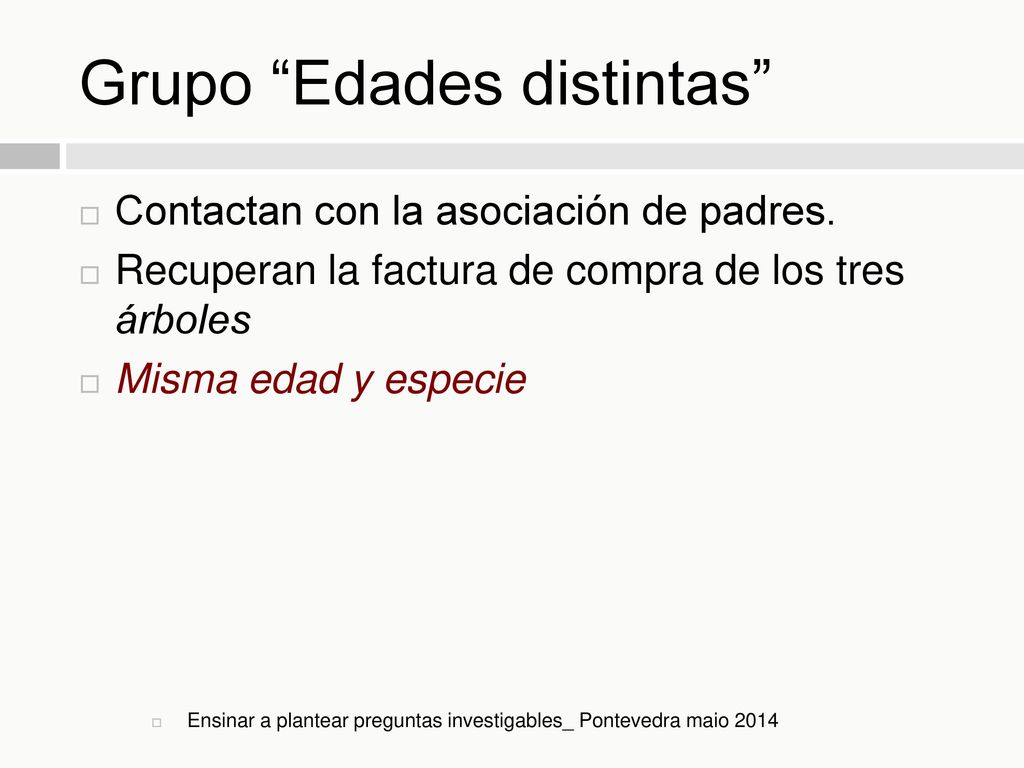 Grupo “Edades distintas”

Contactan con la asociación de padres.

Recuperan la factura de compra de los tres árboles

Misma edad y especie

Ensinar a plantear preguntas investigables_ Pontevedra maio 2014